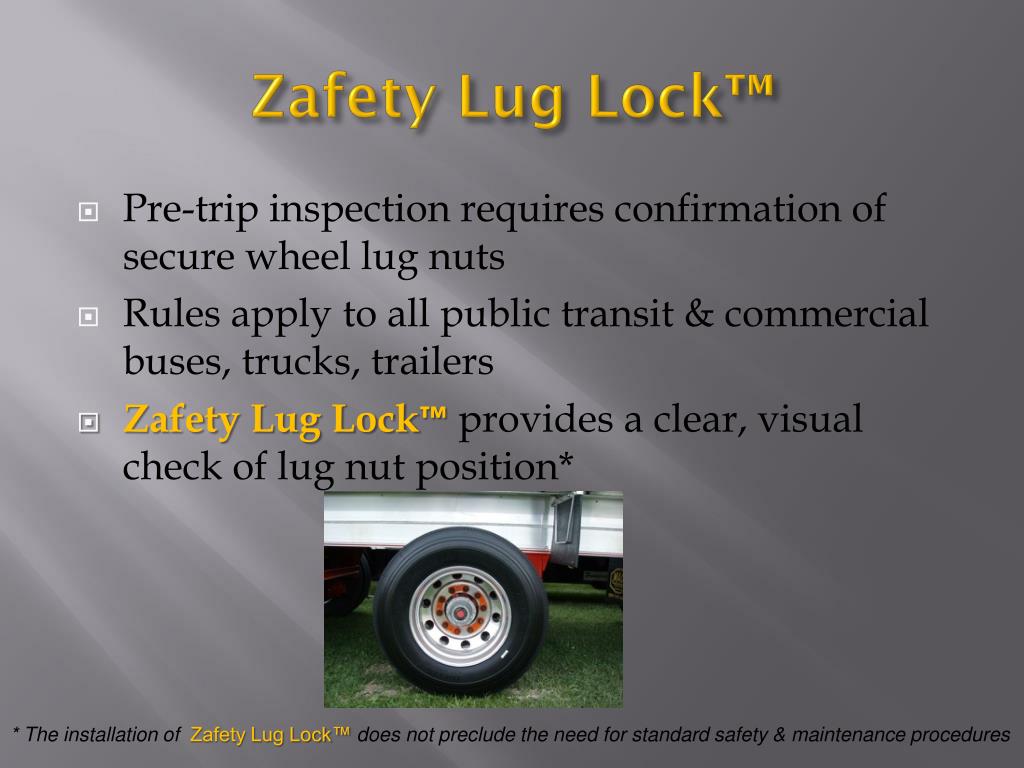 Zafety Lug Lock™

Pre-trip inspection requires confirmation of secure wheel lug nuts

Rules apply to all public transit & commercial buses, trucks, trailers

Zafety Lug Lock™ provides a clear, visual check of lug nut position*

* The installation of Zafety Lug Lock™ does not preclude the need for standard safety & maintenance procedures